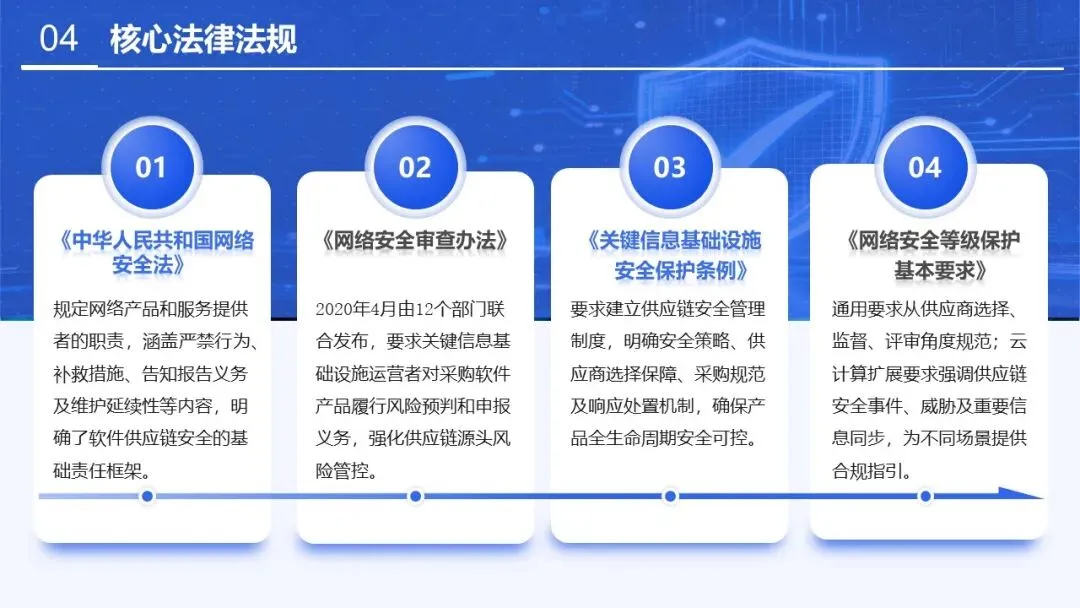 04 核心法律法规

01

《中华人民共和国网络安全法》

规定网络产品和服务提供者的职责，涵盖严禁行为、补救措施、告知报告义务及维护延续性等内容，明确了软件供应链安全的基础责任框架。

02

《网络安全审查办法》

2020年4月由12个部门联合发布，要求关键信息基础设施运营者对采购软件产品履行风险预判和申报义务，强化供应链源头风险管控。

03

《关键信息基础设施安全保护条例》

要求建立供应链安全管理制度，明确安全策略、供应商选择保障、采购规范及响应处置机制，确保产品全生命周期安全可控。

04

《网络安全等级保护基本要求》

通用要求从供应商选择、监督、评审角度规范；云计算扩展要求强调供应链安全事件、威胁及重要信息同步，为不同场景提供合规指引。